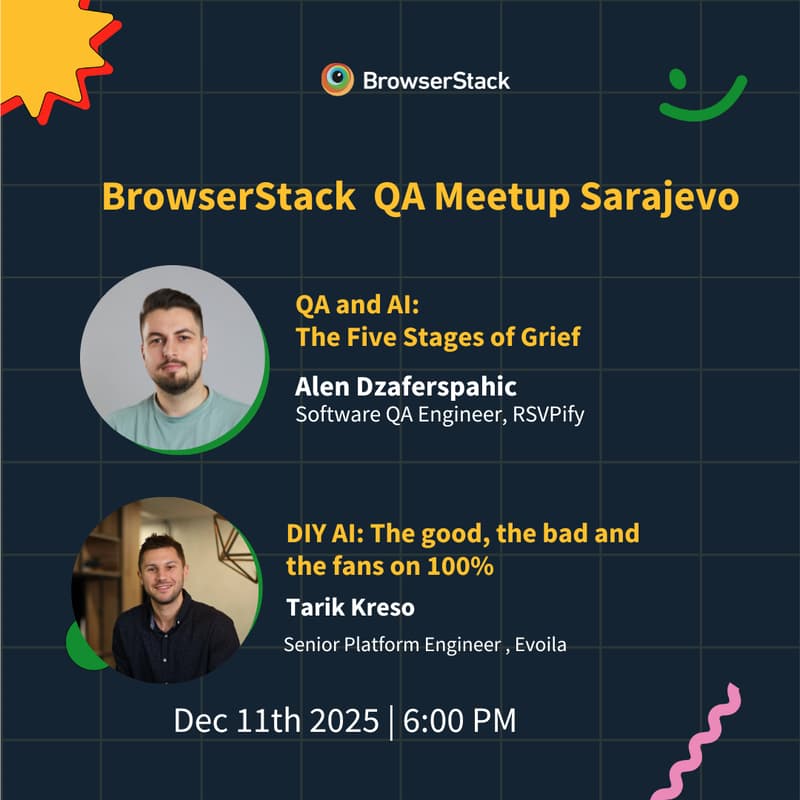 BrowserStack

BrowserStack QA Meetup Sarajevo

QA and AI: The Five Stages of Grief

Alen Dzaferspahic
Software QA Engineer, RSVPify

DIY AI: The good, the bad and the fans on 100%

Tarik Kreso
Senior Platform Engineer , Evoila

Dec 11th 2025 | 6:00 PM